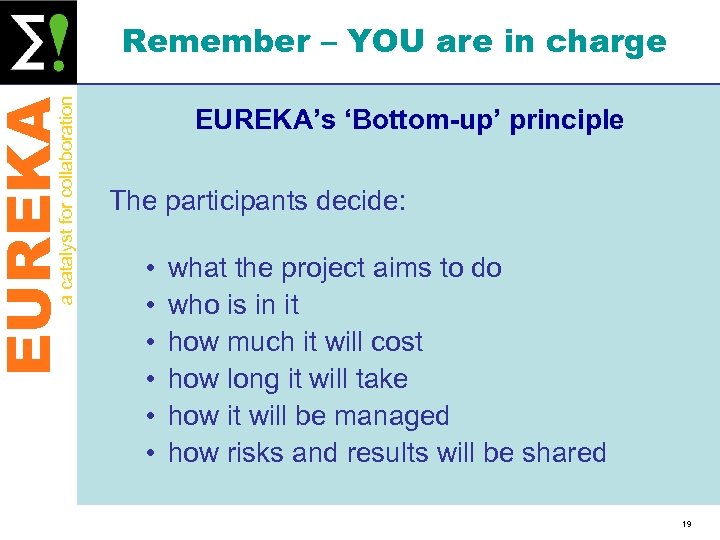 Σ!

EUREKA
a catalyst for collaboration

Remember – YOU are in charge

EUREKA's 'Bottom-up' principle

The participants decide:

• what the project aims to do
• who is in it
• how much it will cost
• how long it will take
• how it will be managed
• how risks and results will be shared

19